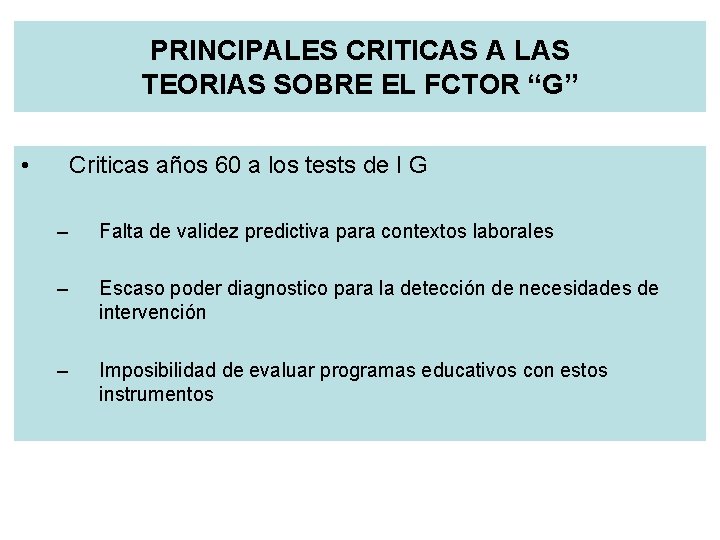 PRINCIPALES CRITICAS A LAS TEORIAS SOBRE EL FCTOR “G”

• Criticas años 60 a los tests de I G

– Falta de validez predictiva para contextos laborales

– Escaso poder diagnostico para la detección de necesidades de intervención

– Imposibilidad de evaluar programas educativos con estos instrumentos